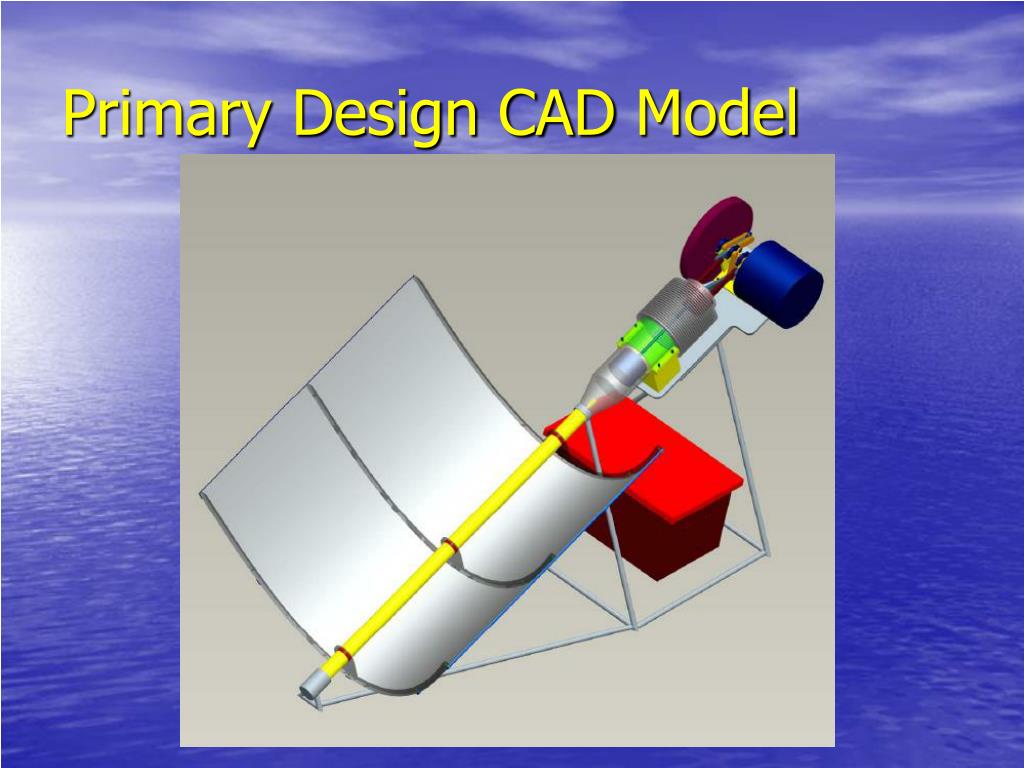 Primary Design CAD Model